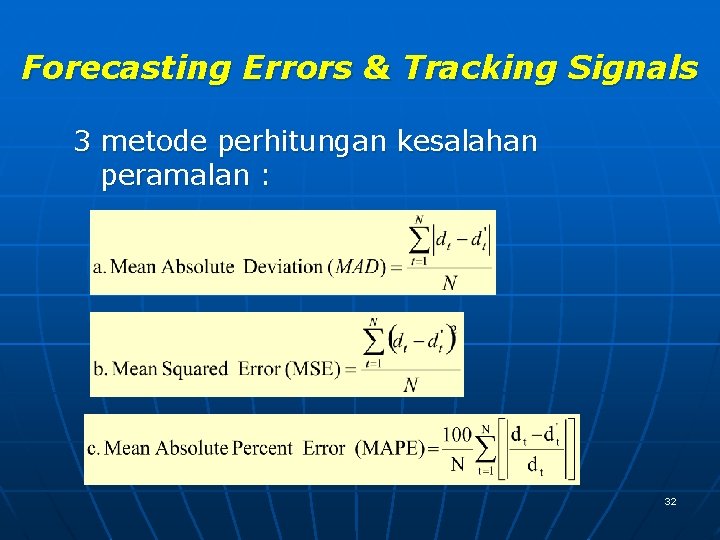 Forecasting Errors & Tracking Signals

3 metode perhitungan kesalahan peramalan :

a. Mean Absolute Deviation $(MAD) = \frac{\sum_{t=1}^{N} \left| d_t - d_t' \right|}{N}$

b. Mean Squared Error (MSE) $= \frac{\sum_{t=1}^{N} \left( d_t - d_t' \right)^2}{N}$

c. Mean Absolute Percent Error (MAPE) $= \frac{100}{N} \sum_{t=1}^{N} \left[ \left| \frac{d_t - d_t'}{d_t} \right| \right]$

32